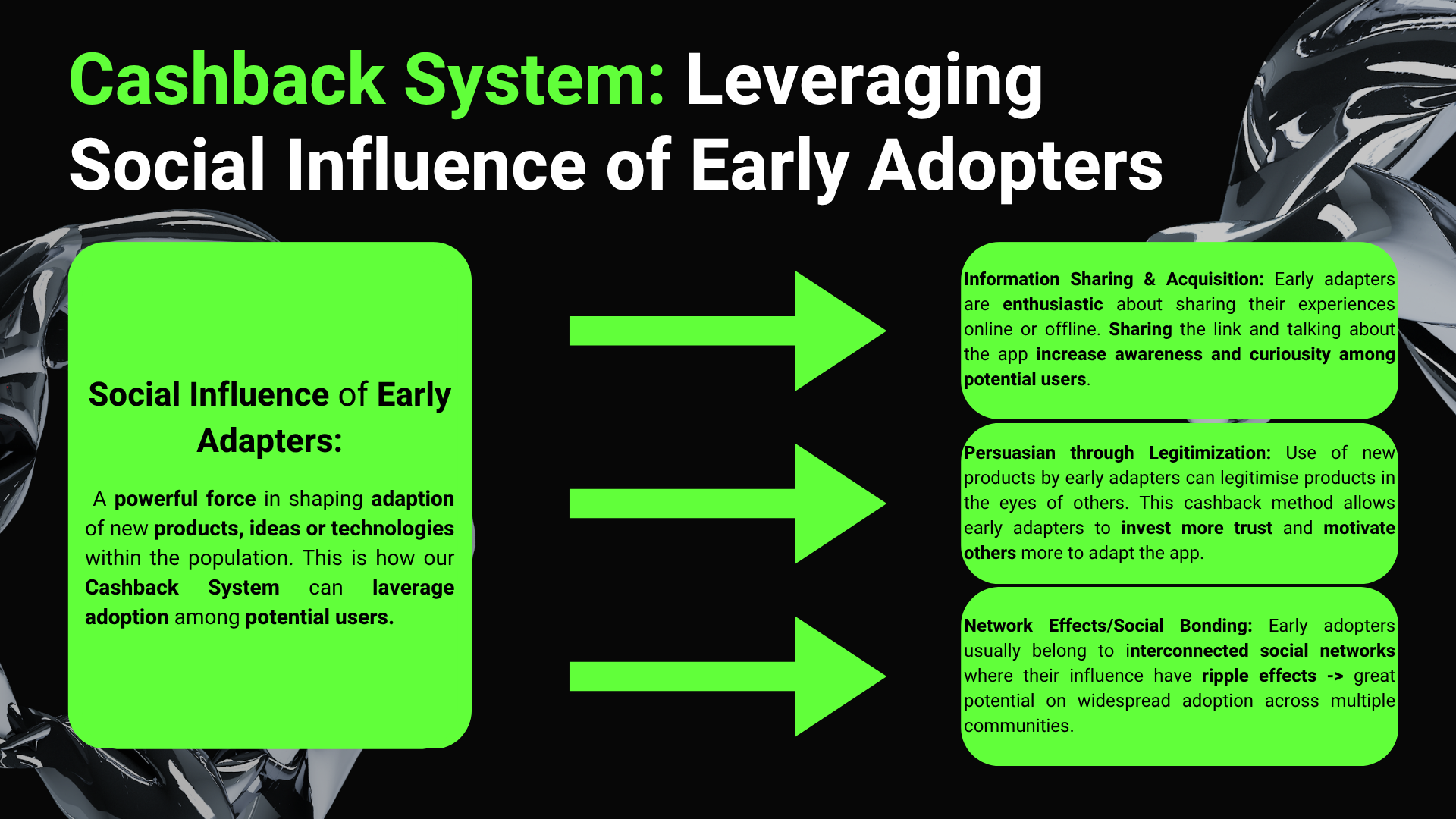 Cashback System: Leveraging Social Influence of Early Adopters

Social Influence of Early Adapters:

A powerful force in shaping adaption of new products, ideas or technologies within the population. This is how our Cashback System can laverage adoption among potential users.

Information Sharing & Acquisition: Early adapters are enthusiastic about sharing their experiences online or offline. Sharing the link and talking about the app increase awareness and curiousity among potential users.

Persuasian through Legitimization: Use of new products by early adapters can legitimise products in the eyes of others. This cashback method allows early adapters to invest more trust and motivate others more to adapt the app.

Network Effects/Social Bonding: Early adopters usually belong to interconnected social networks where their influence have ripple effects -> great potential on widespread adoption across multiple communities.